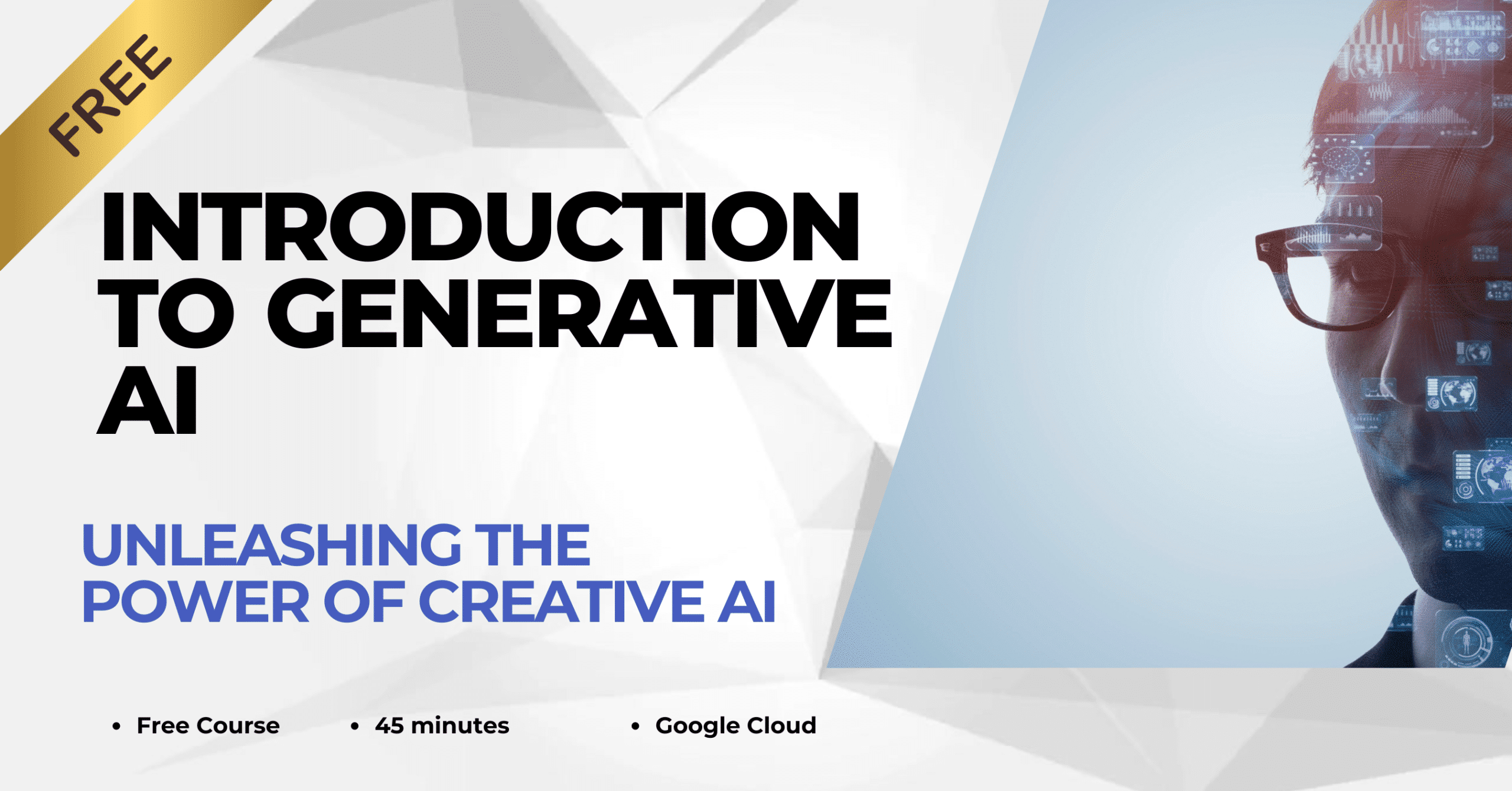 FREE

INTRODUCTION TO GENERATIVE AI

UNLEASHING THE POWER OF CREATIVE AI

• Free Course
• 45 minutes
• Google Cloud